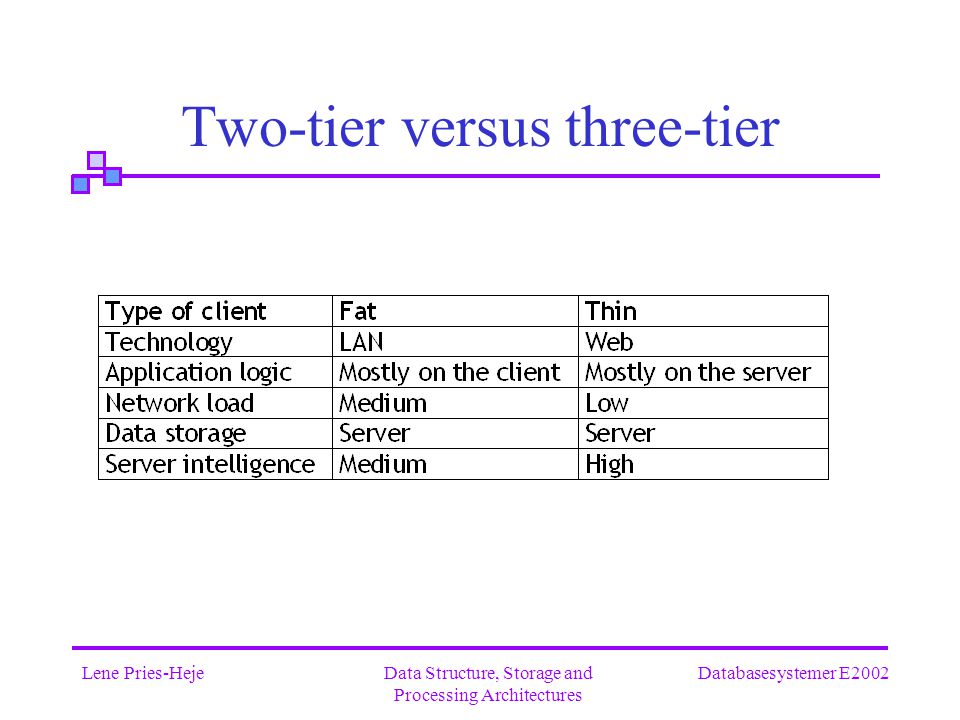 Two-tier versus three-tier

| Type of client | Fat | Thin |
|---|---|---|
| Technology | LAN | Web |
| Application logic | Mostly on the client | Mostly on the server |
| Network load | Medium | Low |
| Data storage | Server | Server |
| Server intelligence | Medium | High |

Lene Pries-Heje

Data Structure, Storage and Processing Architectures

Databasesystemer E2002